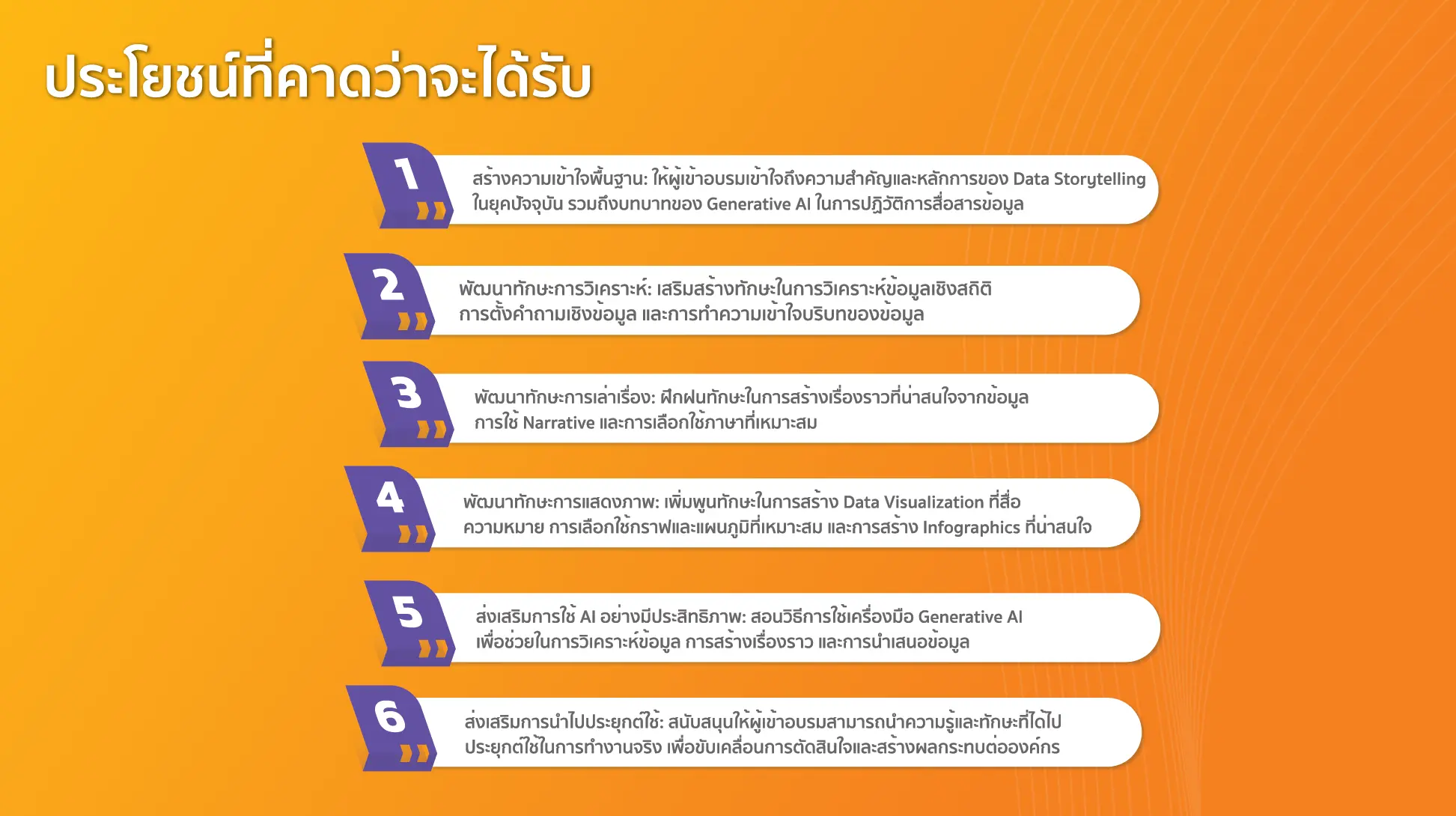 ประโยชน์ที่คาดว่าจะได้รับ

1

สร้างความเข้าใจพื้นฐาน: ให้ผู้เข้าอบรมเข้าใจถึงความสำคัญและหลักการของ Data Storytelling ในยุคปัจจุบัน รวมถึงบทบาทของ Generative AI ในการปฏิวัติการสื่อสารข้อมูล

2

พัฒนาทักษะการวิเคราะห์: เสริมสร้างทักษะในการวิเคราะห์ข้อมูลเชิงสถิติ การตั้งคำถามเชิงข้อมูล และการทำความเข้าใจบริบทของข้อมูล

3

พัฒนาทักษะการเล่าเรื่อง: ฝึกฝนทักษะในการสร้างเรื่องราวที่น่าสนใจจากข้อมูล การใช้ Narrative และการเลือกใช้ภาษาที่เหมาะสม

4

พัฒนาทักษะการแสดงภาพ: เพิ่มพูนทักษะในการสร้าง Data Visualization ที่สื่อความหมาย การเลือกใช้กราฟและแผนภูมิที่เหมาะสม และการสร้าง Infographics ที่น่าสนใจ

5

ส่งเสริมการใช้ AI อย่างมีประสิทธิภาพ: สอนวิธีการใช้เครื่องมือ Generative AI เพื่อช่วยในการวิเคราะห์ข้อมูล การสร้างเรื่องราว และการนำเสนอข้อมูล

6

ส่งเสริมการนำไปประยุกต์ใช้: สนับสนุนให้ผู้เข้าอบรมสามารถนำความรู้และทักษะที่ได้ไปประยุกต์ใช้ในการทำงานจริง เพื่อขับเคลื่อนการตัดสินใจและสร้างผลกระทบต่อองค์กร